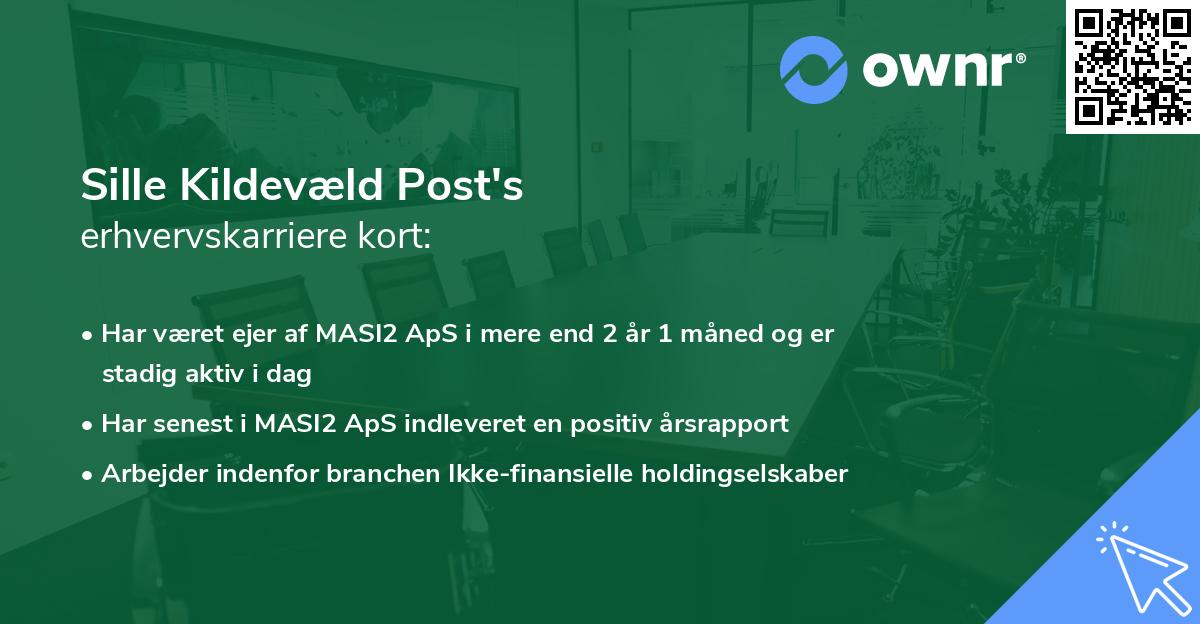 ownr®

Sille Kildevæld Post's
erhvervskarriere kort:

• Har været ejer af MASI2 ApS i mere end 2 år 1 måned og er stadig aktiv i dag
• Har senest i MASI2 ApS indleveret en positiv årsrapport
• Arbejder indenfor branchen Ikke-finansielle holdingselskaber